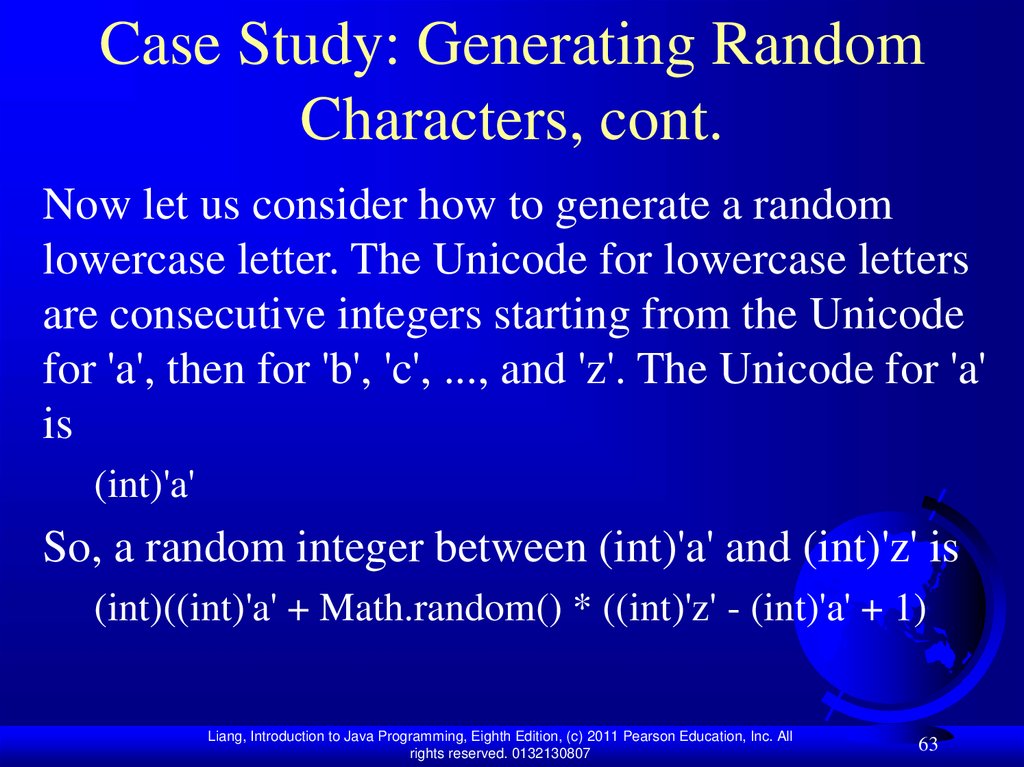 Case Study: Generating Random Characters, cont.

Now let us consider how to generate a random lowercase letter. The Unicode for lowercase letters are consecutive integers starting from the Unicode for 'a', then for 'b', 'c', ..., and 'z'. The Unicode for 'a' is

(int)'a'

So, a random integer between (int)'a' and (int)'z' is

(int)((int)'a' + Math.random() * ((int)'z' - (int)'a' + 1)

Liang, Introduction to Java Programming, Eighth Edition, (c) 2011 Pearson Education, Inc. All rights reserved. 0132130807

63